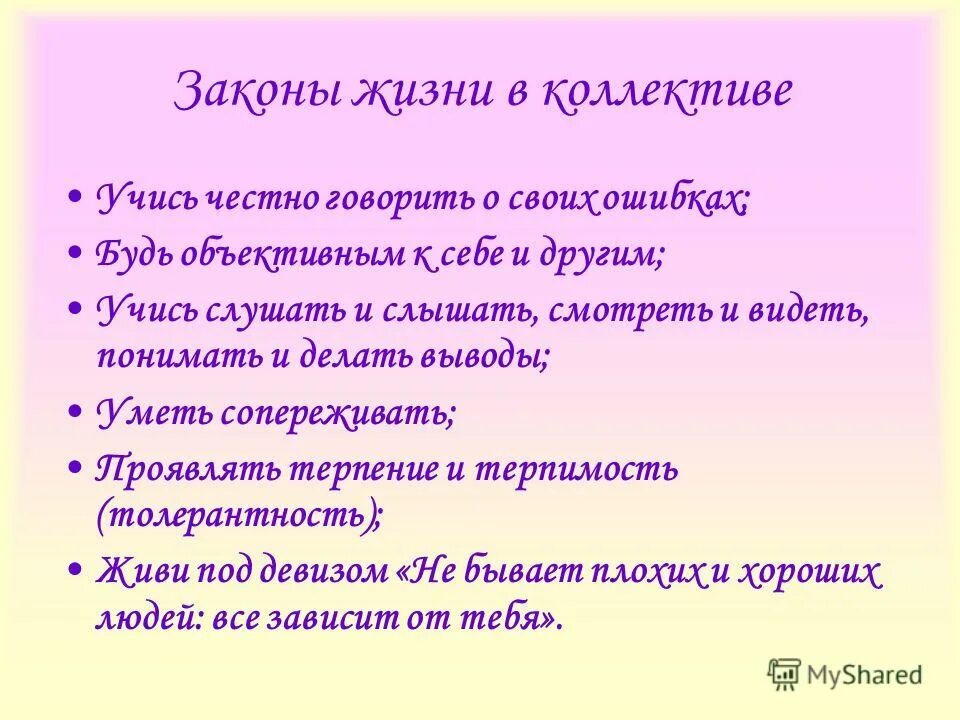 Законы жизни в коллективе

• Учись честно говорить о своих ошибках;
• Будь объективным к себе и другим;
• Учись слушать и слышать, смотреть и видеть, понимать и делать выводы;
• Уметь сопереживать;
• Проявлять терпение и терпимость (толерантность);
• Живи под девизом «Не бывает плохих и хороших людей: все зависит от тебя».

MyShared